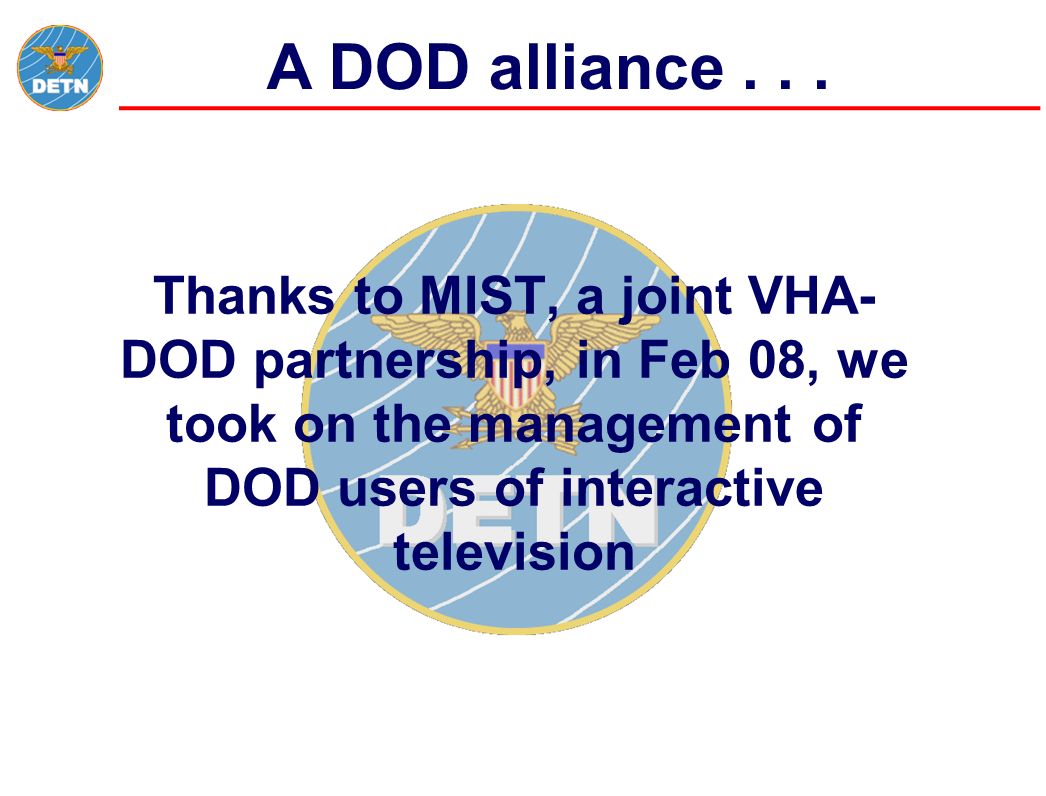 DETN

A DOD alliance . . .

Thanks to MIST, a joint VHA-DOD partnership, in Feb 08, we took on the management of DOD users of interactive television

DETN